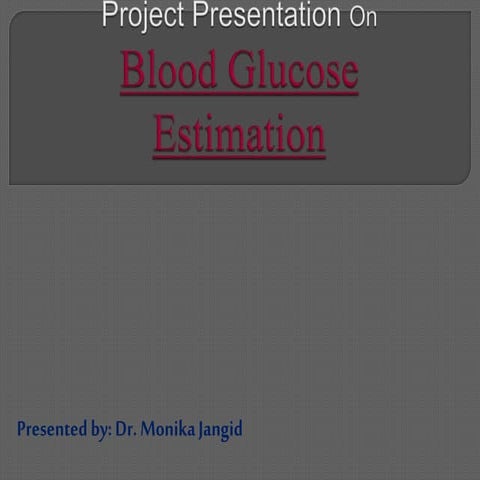 Project Presentation On

Blood Glucose Estimation

Presented by: Dr. Monika Jangid